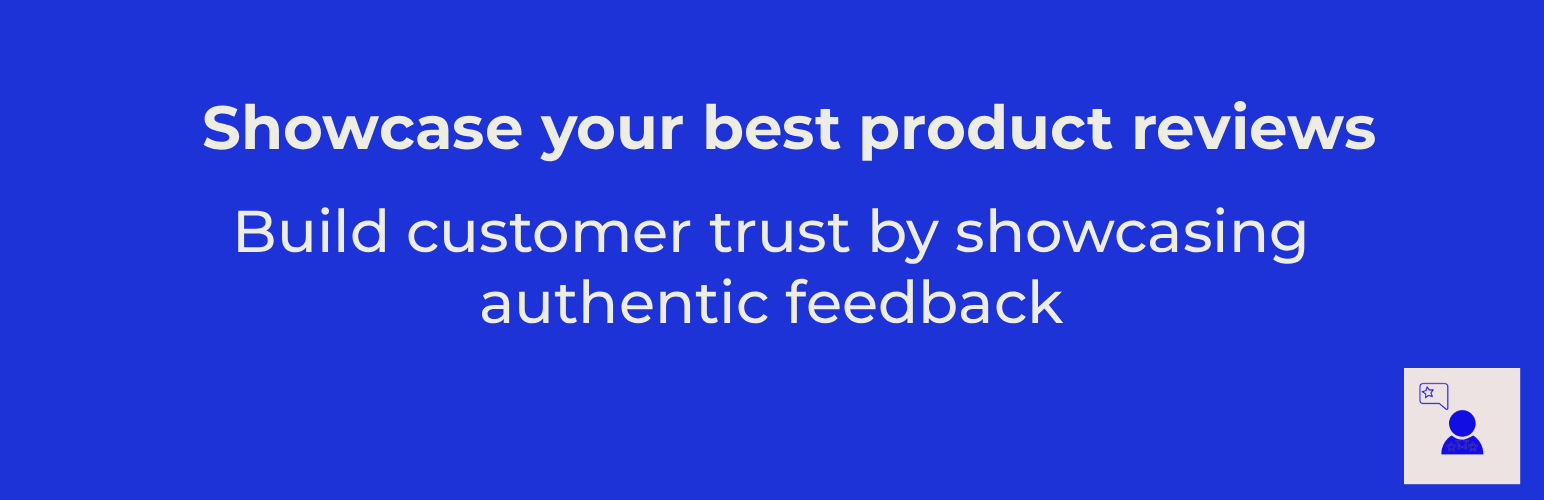 Showcase your best product reviews

Build customer trust by showcasing authentic feedback